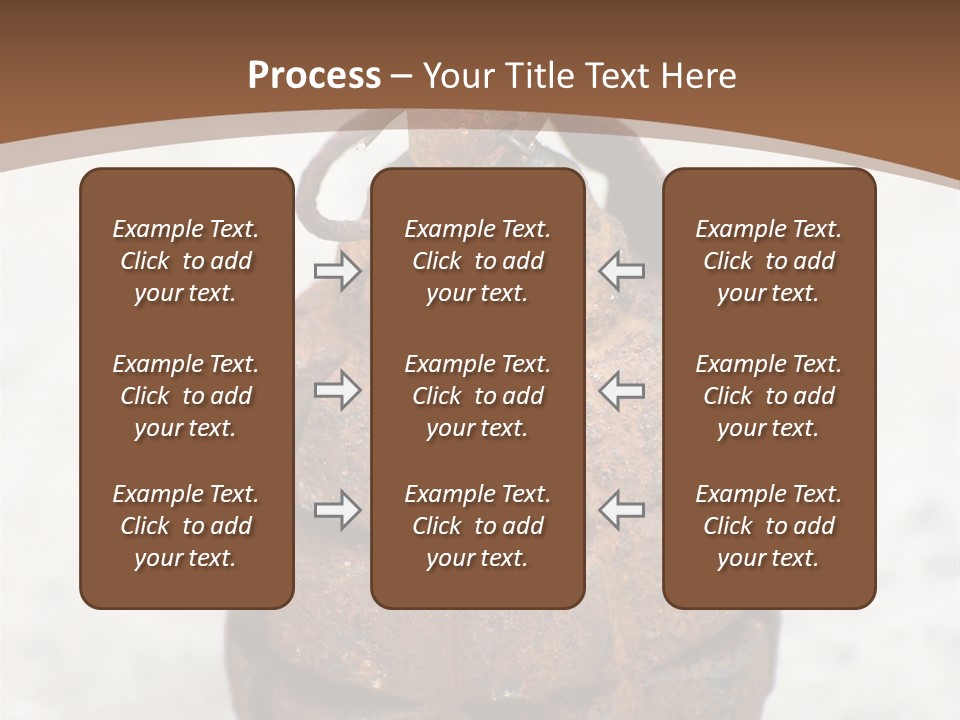 Process – Your Title Text Here

Example Text. Click to add your text.

Example Text. Click to add your text.

Example Text. Click to add your text.

Example Text. Click to add your text.

Example Text. Click to add your text.

Example Text. Click to add your text.

Example Text. Click to add your text.

Example Text. Click to add your text.

Example Text. Click to add your text.